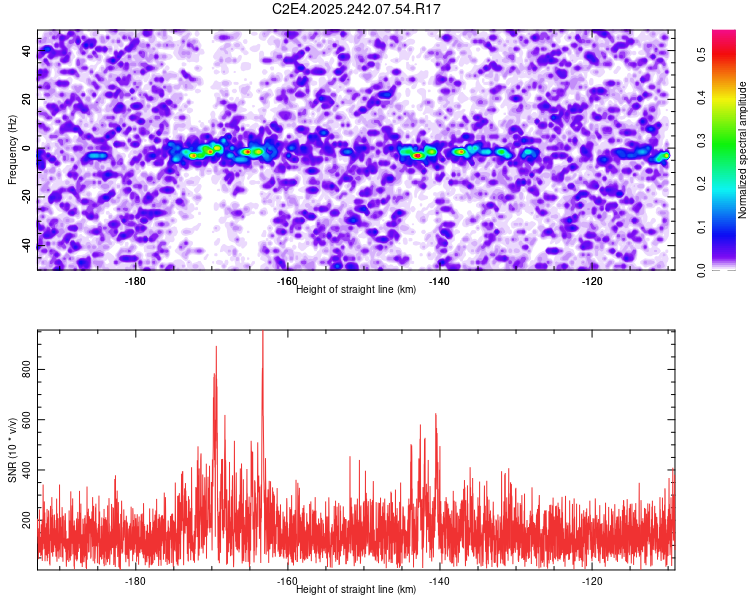 C2E4.2025.242.07.54.R17

Frequency (Hz)
40
20
0
-20
-40

-180
-160
-140
-120
Height of straight line (km)

Normalized spectral amplitude
0.0
0.1
0.2
0.3
0.4
0.5

SNR (10 * v/v)
800
600
400
200

-180
-160
-140
-120
Height of straight line (km)